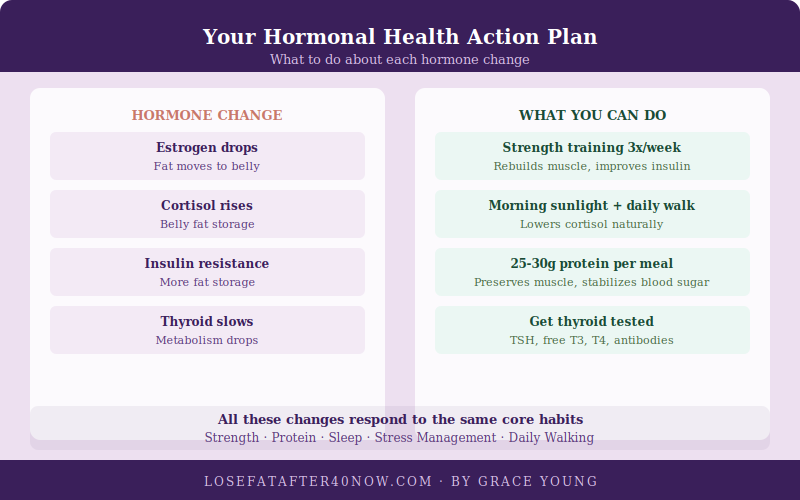 Your Hormonal Health Action Plan
What to do about each hormone change

HORMONE CHANGE

Estrogen drops
Fat moves to belly

Cortisol rises
Belly fat storage

Insulin resistance
More fat storage

Thyroid slows
Metabolism drops

WHAT YOU CAN DO

Strength training 3x/week
Rebuilds muscle, improves insulin

Morning sunlight + daily walk
Lowers cortisol naturally

25-30g protein per meal
Preserves muscle, stabilizes blood sugar

Get thyroid tested
TSH, free T3, T4, antibodies

All these changes respond to the same core habits
Strength · Protein · Sleep · Stress Management · Daily Walking

LOSEFATAFTER40NOW.COM · BY GRACE YOUNG